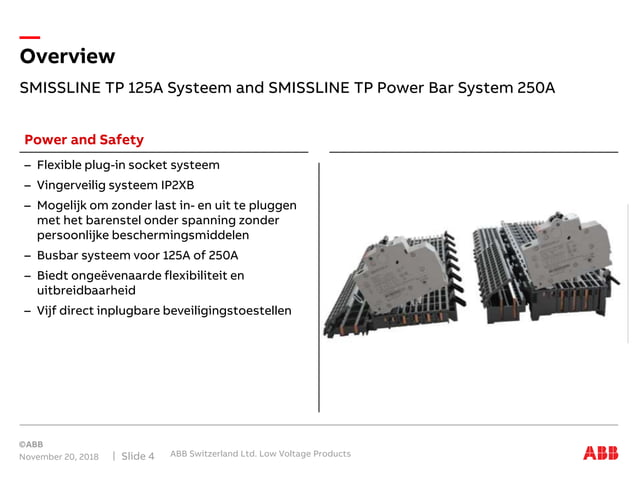 Overview

SMISSLINE TP 125A Systeem and SMISSLINE TP Power Bar System 250A

Power and Safety

– Flexible plug-in socket systeem
– Vingerveilig systeem IP2XB
– Mogelijk om zonder last in- en uit te pluggen met het barenstel onder spanning zonder persoonlijke beschermingsmiddelen
– Busbar systeem voor 125A of 250A
– Biedt ongeëvenaarde flexibiliteit en uitbreidbaarheid
– Vijf direct inplugbare beveiligingstoestellen

©ABB
November 20, 2018 | Slide 4 ABB Switzerland Ltd. Low Voltage Products

ABB